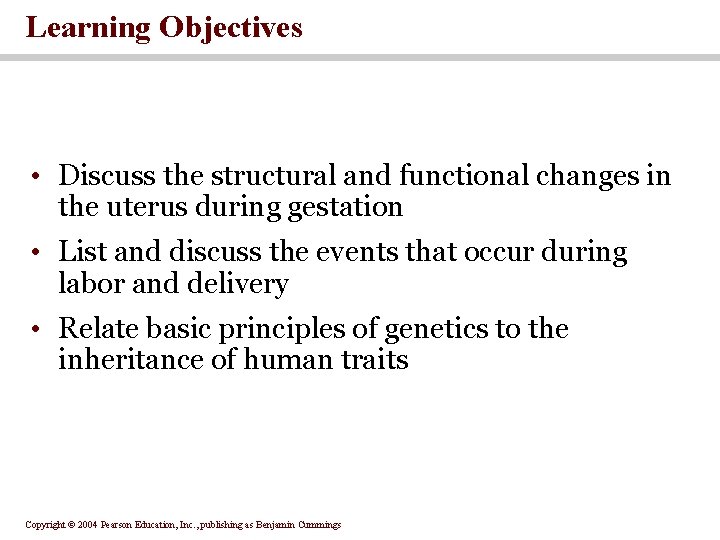 Learning Objectives

• Discuss the structural and functional changes in the uterus during gestation
• List and discuss the events that occur during labor and delivery
• Relate basic principles of genetics to the inheritance of human traits

Copyright © 2004 Pearson Education, Inc., publishing as Benjamin Cummings